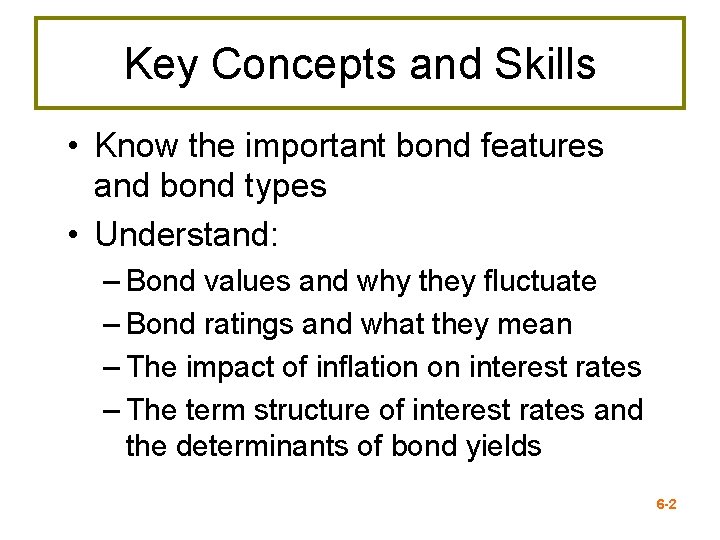 Key Concepts and Skills

• Know the important bond features and bond types

• Understand:

– Bond values and why they fluctuate

– Bond ratings and what they mean

– The impact of inflation on interest rates

– The term structure of interest rates and the determinants of bond yields

6-2